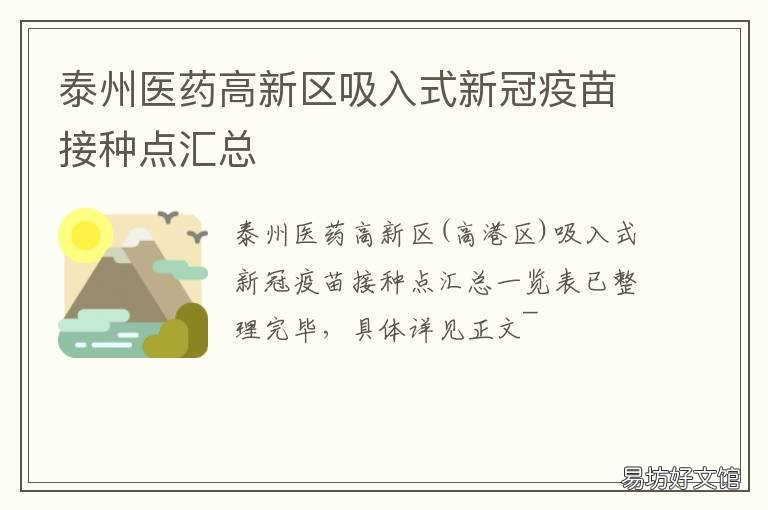 泰州医药高新区吸入式新冠疫苗接种点汇总

泰州医药高新区(高港区)吸入式新冠疫苗接种点汇总一览表已整理完毕，具体详见正文¯

易坊好文馆